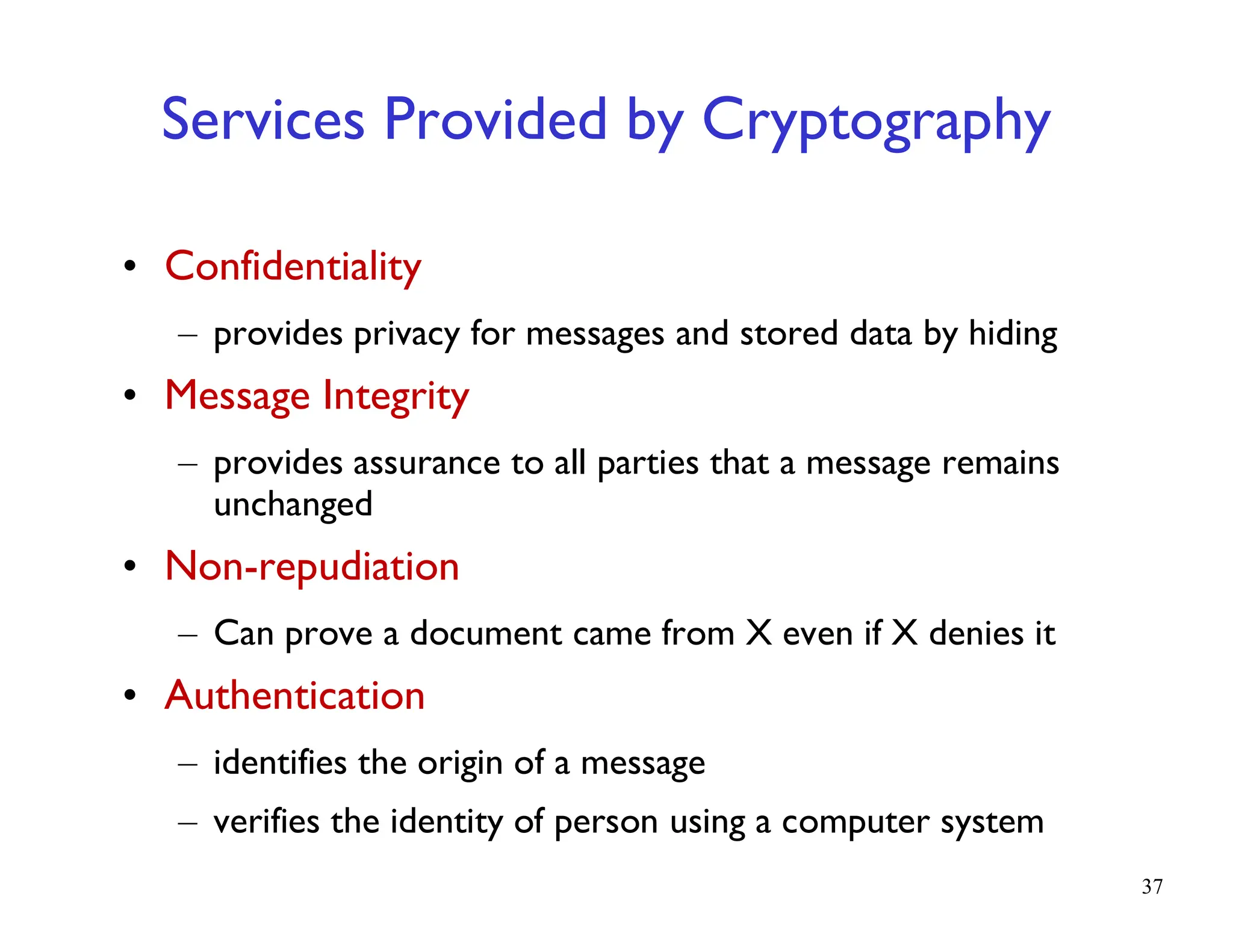 Services Provided by Cryptography

• Confidentiality
 – provides privacy for messages and stored data by hiding
• Message Integrity
 – provides assurance to all parties that a message remains unchanged
• Non-repudiation
 – Can prove a document came from X even if X denies it
• Authentication
 – identifies the origin of a message
 – verifies the identity of person using a computer system

37